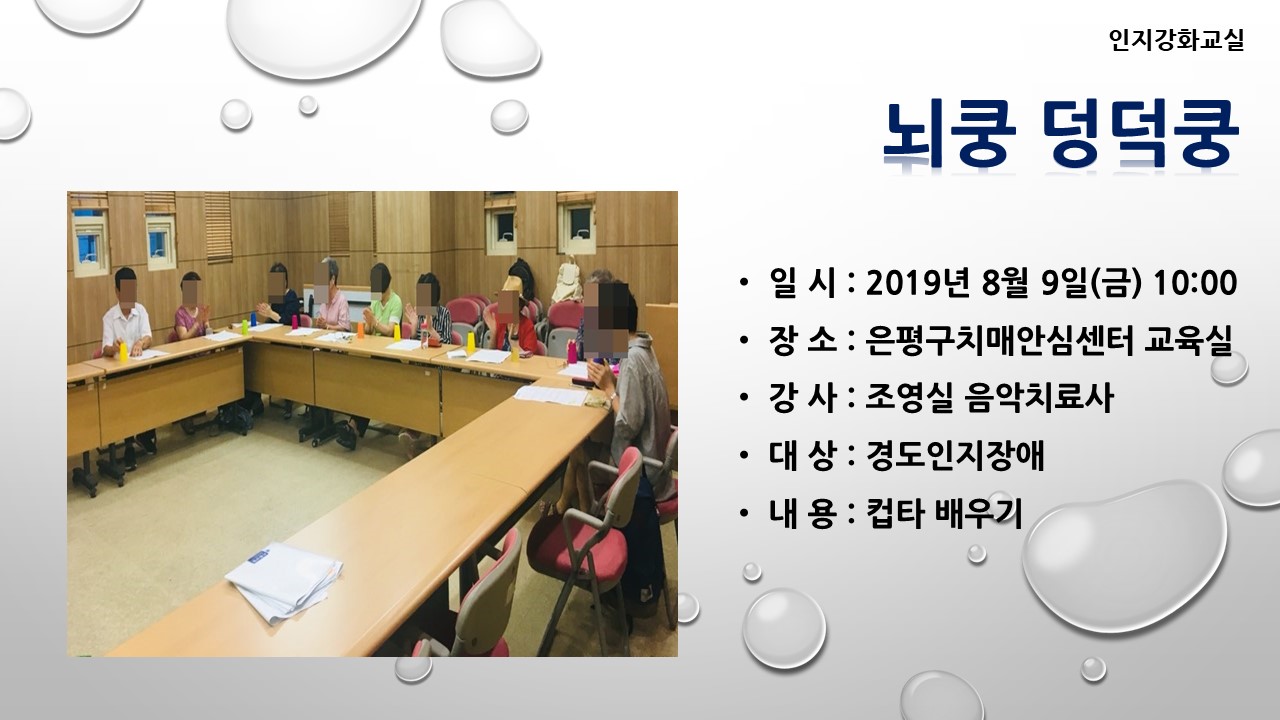 인지강화교실

뇌쿵 덩덕쿵

• 일 시 : 2019년 8월 9일(금) 10:00
• 장 소 : 은평구치매안심센터 교육실
• 강 사 : 조영실 음악치료사
• 대 상 : 경도인지장애
• 내 용 : 컵타 배우기